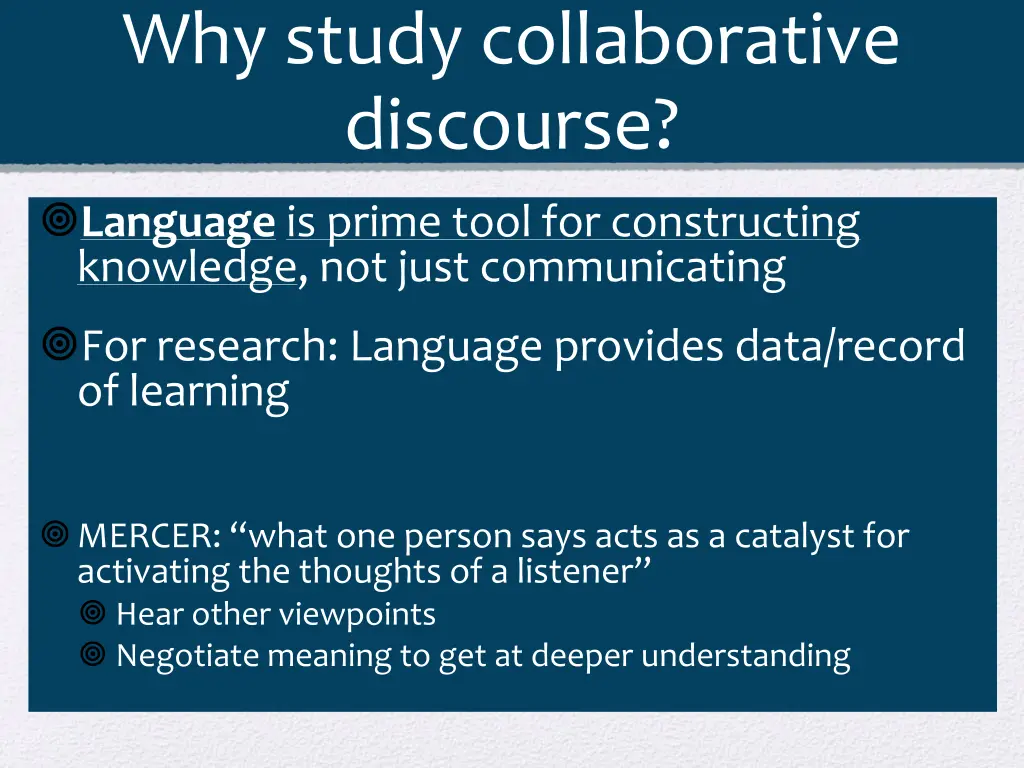 Why study collaborative discourse?

Language is prime tool for constructing knowledge, not just communicating

For research: Language provides data/record of learning

MERCER: “what one person says acts as a catalyst for activating the thoughts of a listener”

Hear other viewpoints

Negotiate meaning to get at deeper understanding